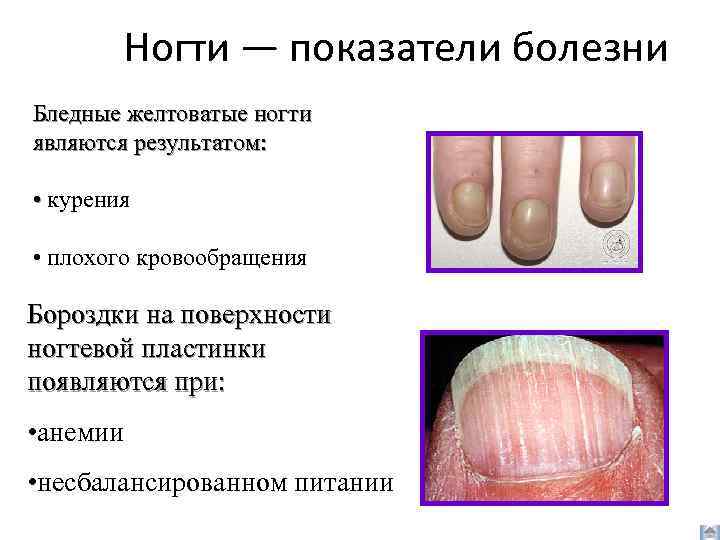 Ногти — показатели болезни

Бледные желтоватые ногти являются результатом:

• курения

• плохого кровообращения

Бороздки на поверхности ногтевой пластинки появляются при:

•анемии

•несбалансированном питании